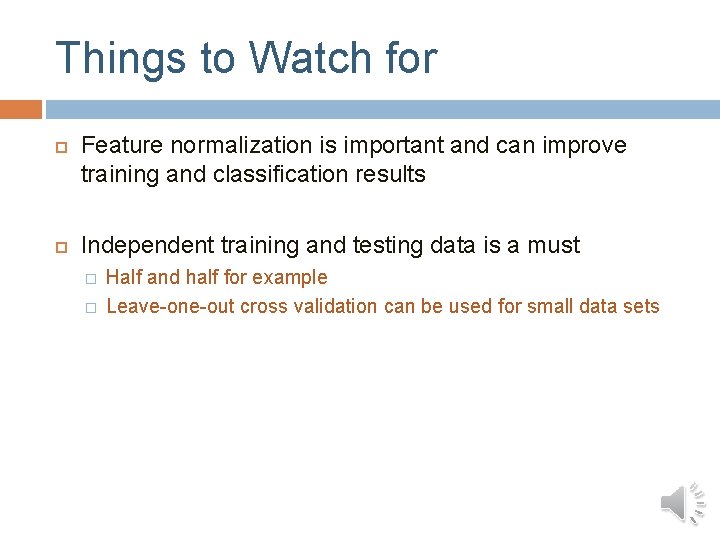 Things to Watch for

Feature normalization is important and can improve training and classification results

Independent training and testing data is a must

Half and half for example

Leave-one-out cross validation can be used for small data sets